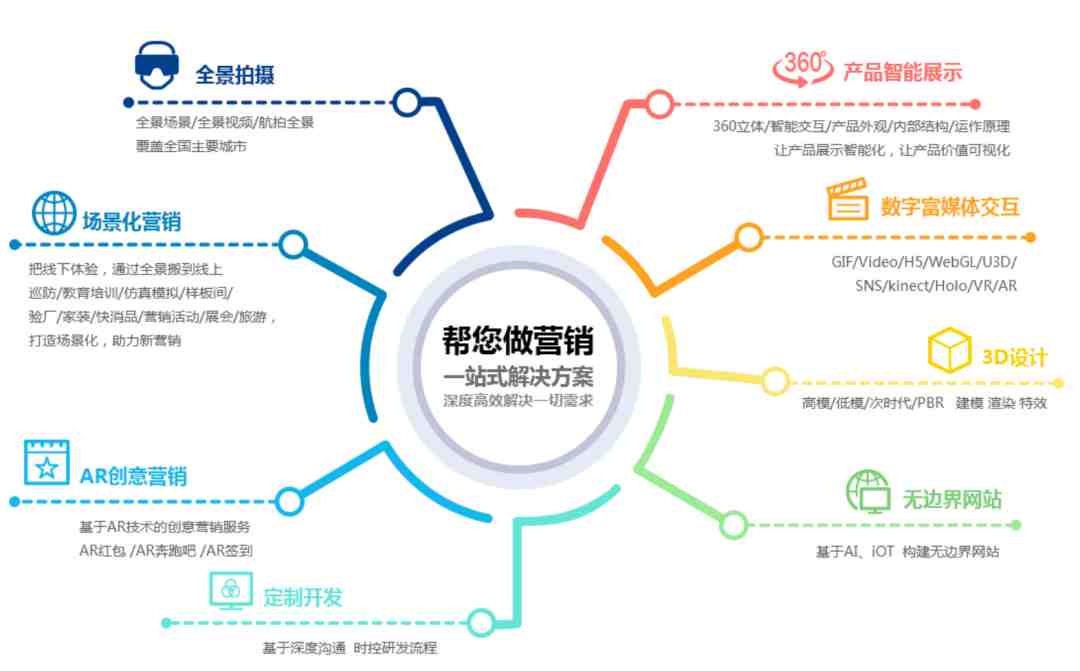 全景拍摄

全景场景/全景视频/航拍全景
覆盖全国主要城市

场景化营销

把线下体验，通过全景搬到线上
巡防/教育培训/仿真模拟/样板间/
验厂/家装/快消品/营销活动/展会/旅游，
打造场景化，助力新营销

AR创意营销

基于AR技术的创意营销服务
AR红包 /AR奔跑吧 /AR签到

定制开发

基于深度沟通 时控研发流程

帮您做营销
一站式解决方案
深度高效解决一切需求

360°
产品智能展示

360立体/智能交互/产品外观/内部结构/运作原理
让产品展示智能化，让产品价值可视化

数字富媒体交互

GIF/Video/H5/WebGL/U3D/
SNS/kinect/Holo/VR/AR

3D设计

高模/低模/次时代/PBR 建模 渲染 特效

无边界网站

基于AI、IOT 构建无边界网站